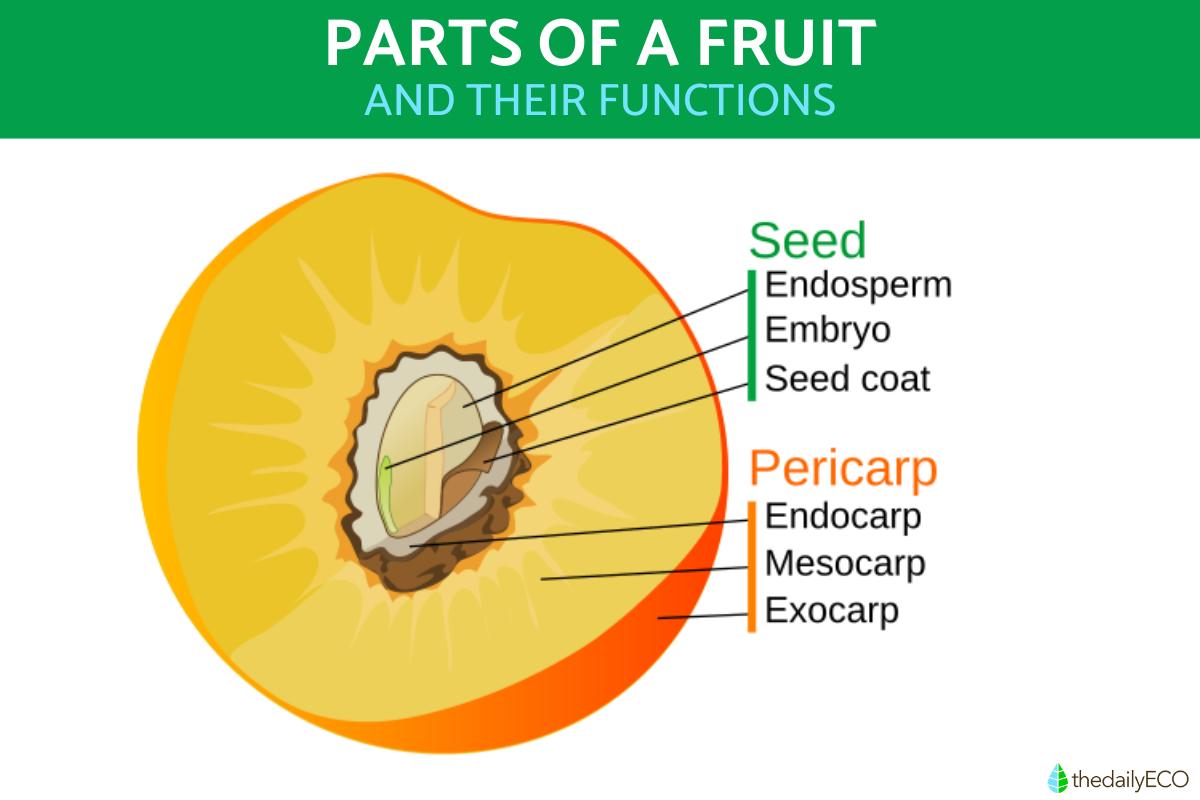 PARTS OF A FRUIT
AND THEIR FUNCTIONS

Seed
Endosperm
Embryo
Seed coat

Pericarp
Endocarp
Mesocarp
Exocarp

thedailyECO